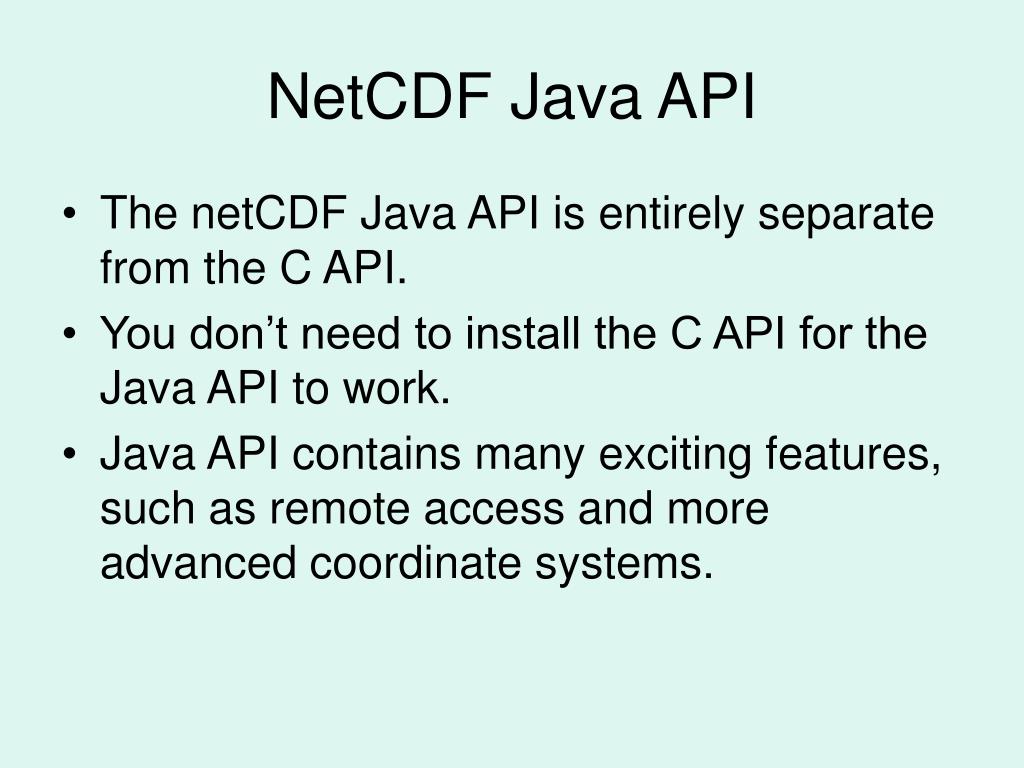 NetCDF Java API

• The netCDF Java API is entirely separate from the C API.
• You don’t need to install the C API for the Java API to work.
• Java API contains many exciting features, such as remote access and more advanced coordinate systems.